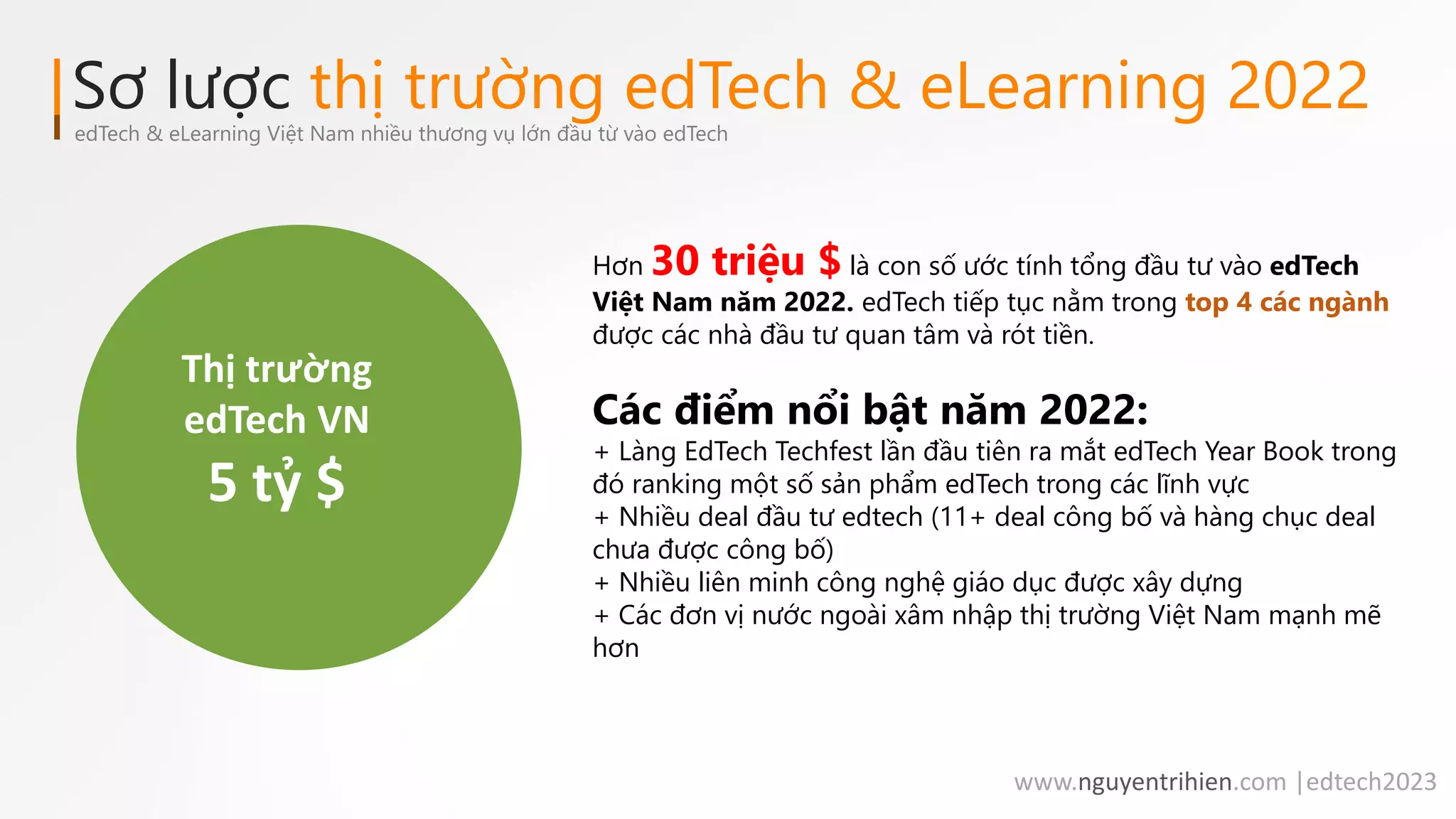 Sơ lược thị trường edTech & eLearning 2022

edTech & eLearning Việt Nam nhiều thương vụ lớn đầu từ vào edTech

Thị trường edTech VN

5 tỷ $

Hơn 30 triệu $ là con số ước tính tổng đầu tư vào edTech Việt Nam năm 2022. edTech tiếp tục nằm trong top 4 các ngành được các nhà đầu tư quan tâm và rót tiền.

Các điểm nổi bật năm 2022:

+ Làng EdTech Techfest lần đầu tiên ra mắt edTech Year Book trong đó ranking một số sản phẩm edTech trong các lĩnh vực
+ Nhiều deal đầu tư edtech (11+ deal công bố và hàng chục deal chưa được công bố)
+ Nhiều liên minh công nghệ giáo dục được xây dựng
+ Các đơn vị nước ngoài xâm nhập thị trường Việt Nam mạnh mẽ hơn

www.nguyentrihien.com |edtech2023